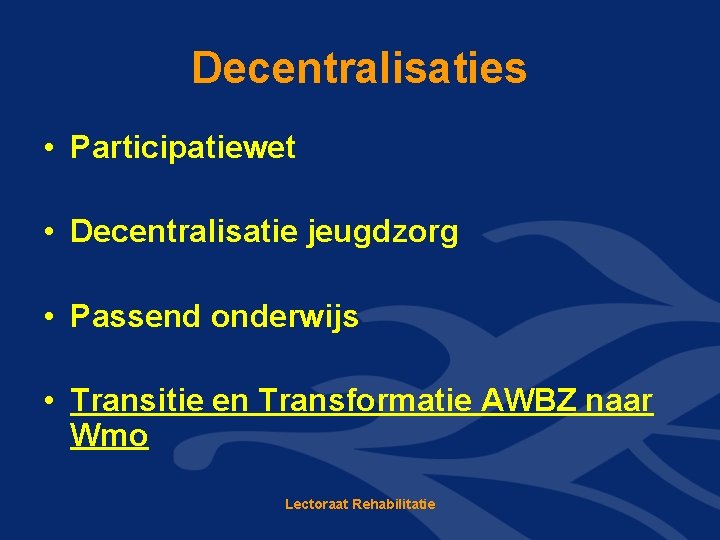 Decentralisaties

• Participatiewet

• Decentralisatie jeugdzorg

• Passend onderwijs

• Transitie en Transformatie AWBZ naar Wmo

Lectoraat Rehabilitatie